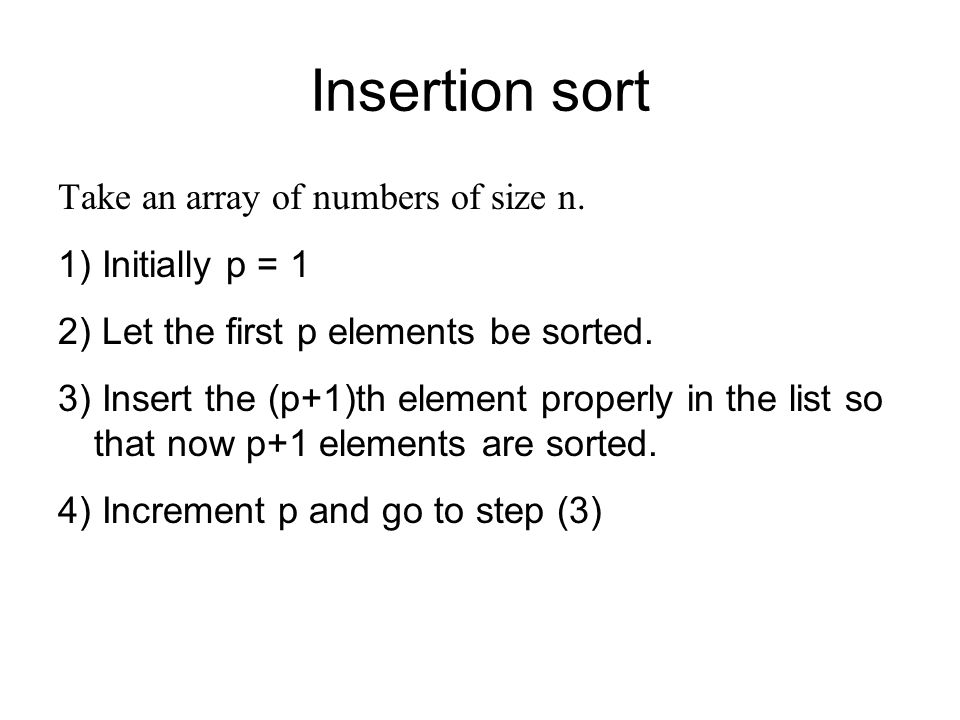 Insertion sort

Take an array of numbers of size n.

1) Initially p = 1

2) Let the first p elements be sorted.

3) Insert the (p+1)th element properly in the list so that now p+1 elements are sorted.

4) Increment p and go to step (3)